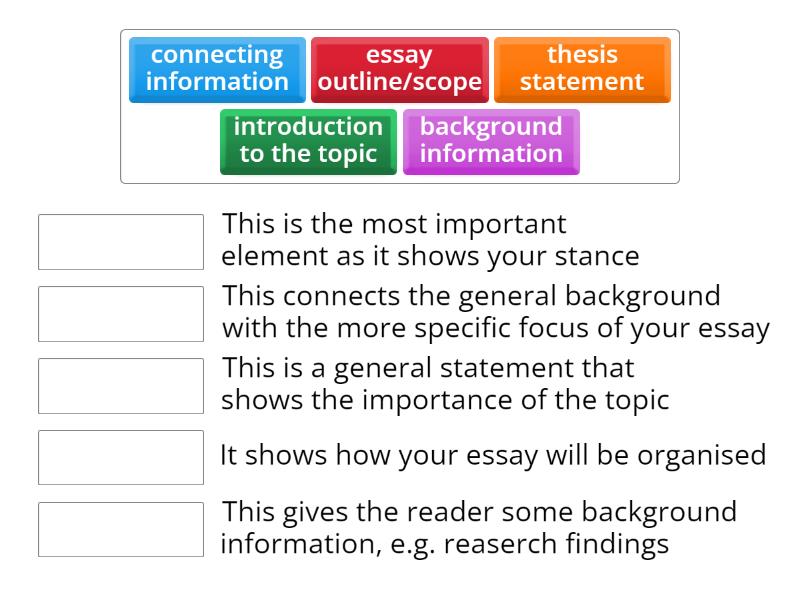 connecting information

essay outline/scope

thesis statement

introduction to the topic

background information

This is the most important element as it shows your stance

This connects the general background with the more specific focus of your essay

This is a general statement that shows the importance of the topic

It shows how your essay will be organised

This gives the reader some background information, e.g. reaserch findings